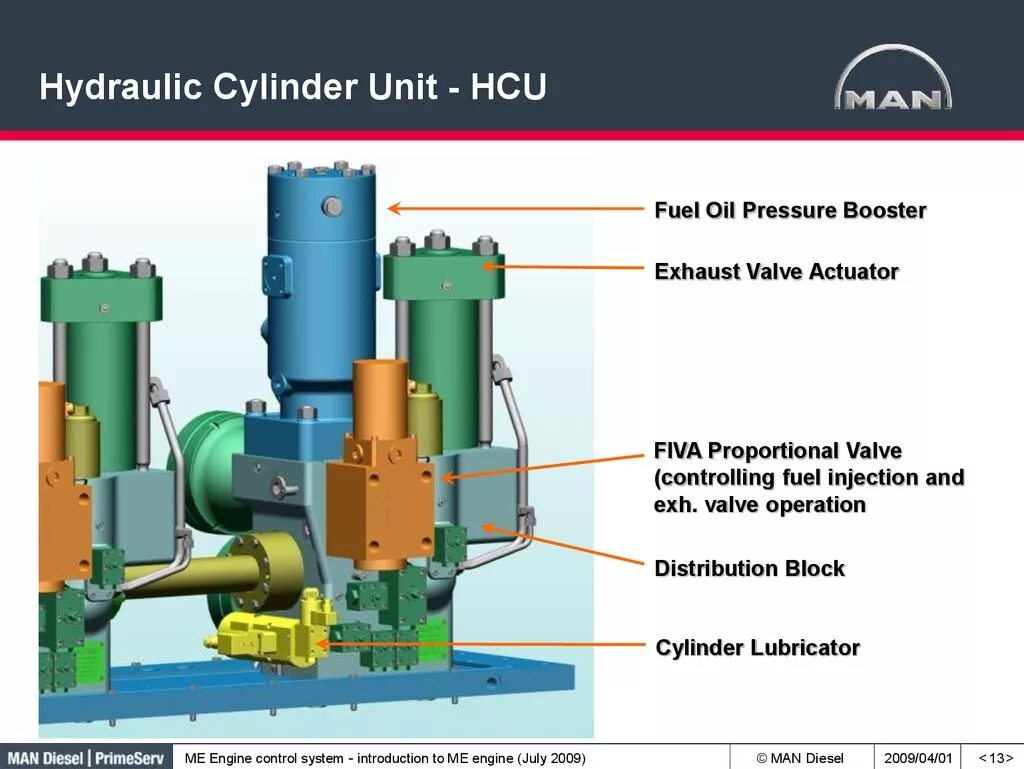 Hydraulic Cylinder Unit - HCU

MAN

Fuel Oil Pressure Booster

Exhaust Valve Actuator

FIVA Proportional Valve (controlling fuel injection and exh. valve operation

Distribution Block

Cylinder Lubricator

MAN Diesel | PrimeServ

ME Engine control system - introduction to ME engine (July 2009)

© MAN Diesel

2009/04/01

< 13 >